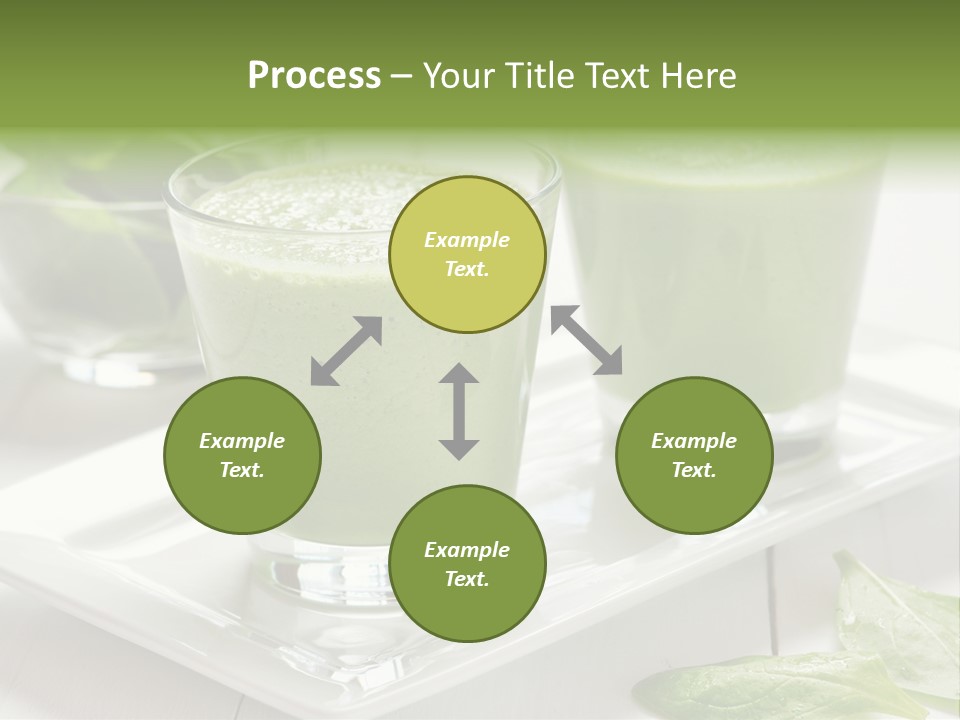 Process – Your Title Text Here

Example Text.

Example Text.

Example Text.

Example Text.